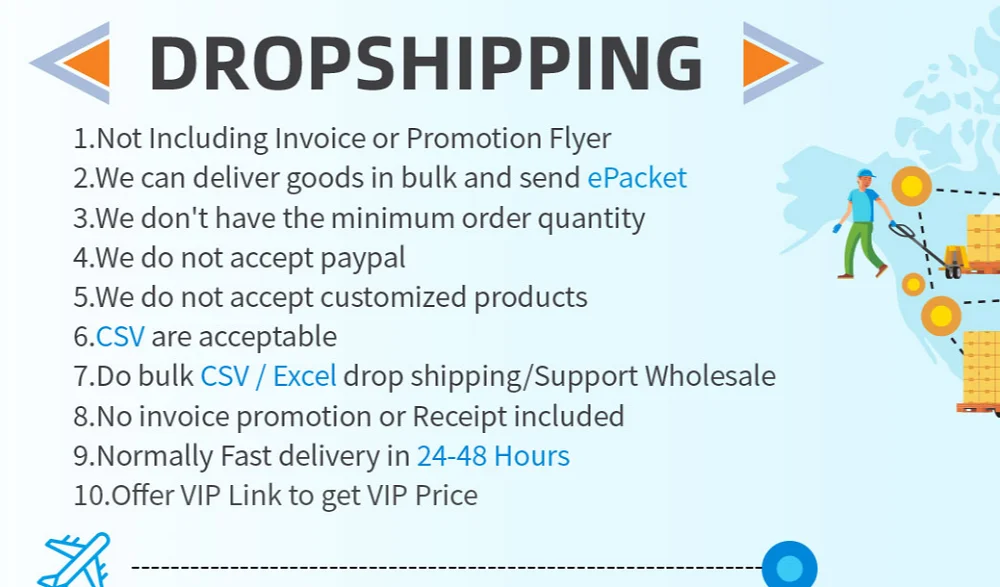 DROPSHIPPING

1.Not Including Invoice or Promotion Flyer
2.We can deliver goods in bulk and send ePacket
3.We don't have the minimum order quantity
4.We do not accept paypal
5.We do not accept customized products
6.CSV are acceptable
7.Do bulk CSV / Excel drop shipping/Support Wholesale
8.No invoice promotion or Receipt included
9.Normally Fast delivery in 24-48 Hours
10.Offer VIP Link to get VIP Price